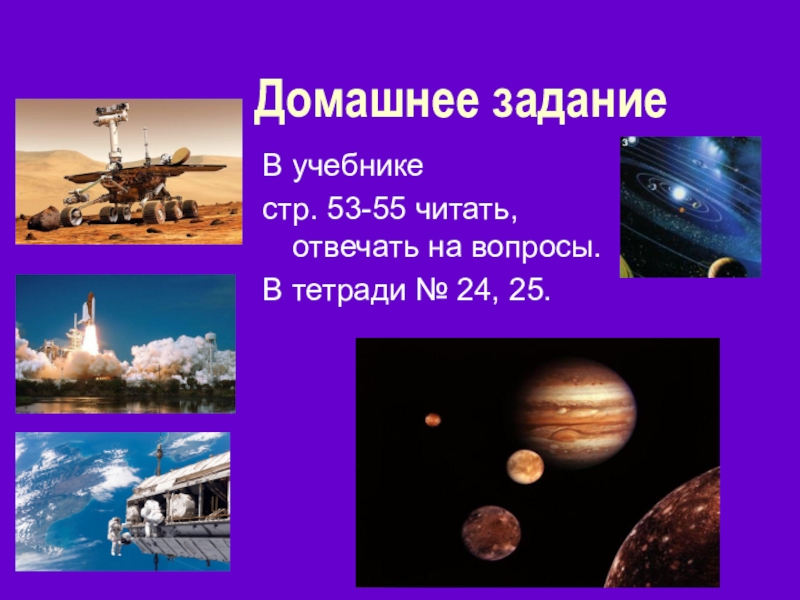 Домашнее задание

В учебнике

стр. 53-55 читать, отвечать на вопросы.

В тетради № 24, 25.

3